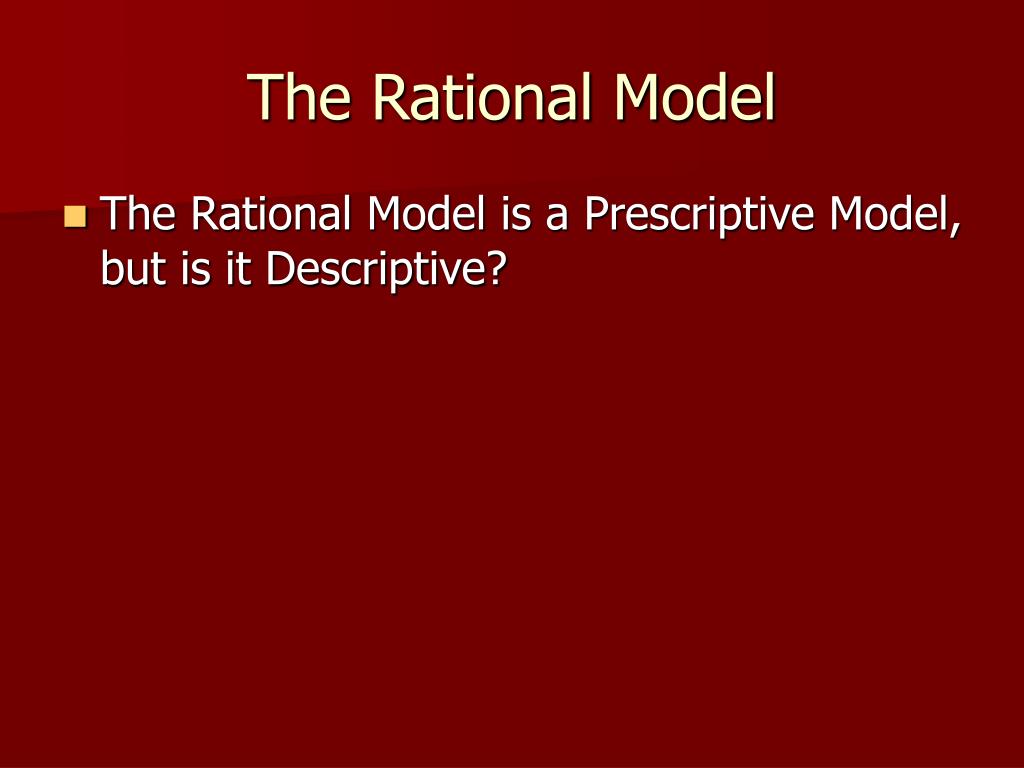 The Rational Model

The Rational Model is a Prescriptive Model, but is it Descriptive?